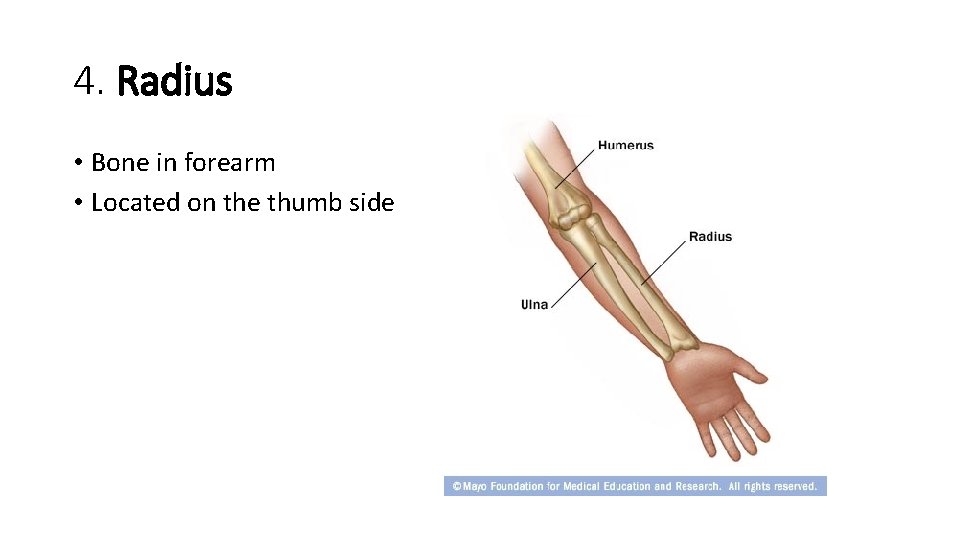 4. Radius

• Bone in forearm
• Located on the thumb side

Humerus

Radius

Ulna

©Mayo Foundation for Medical Education and Research. All rights reserved.